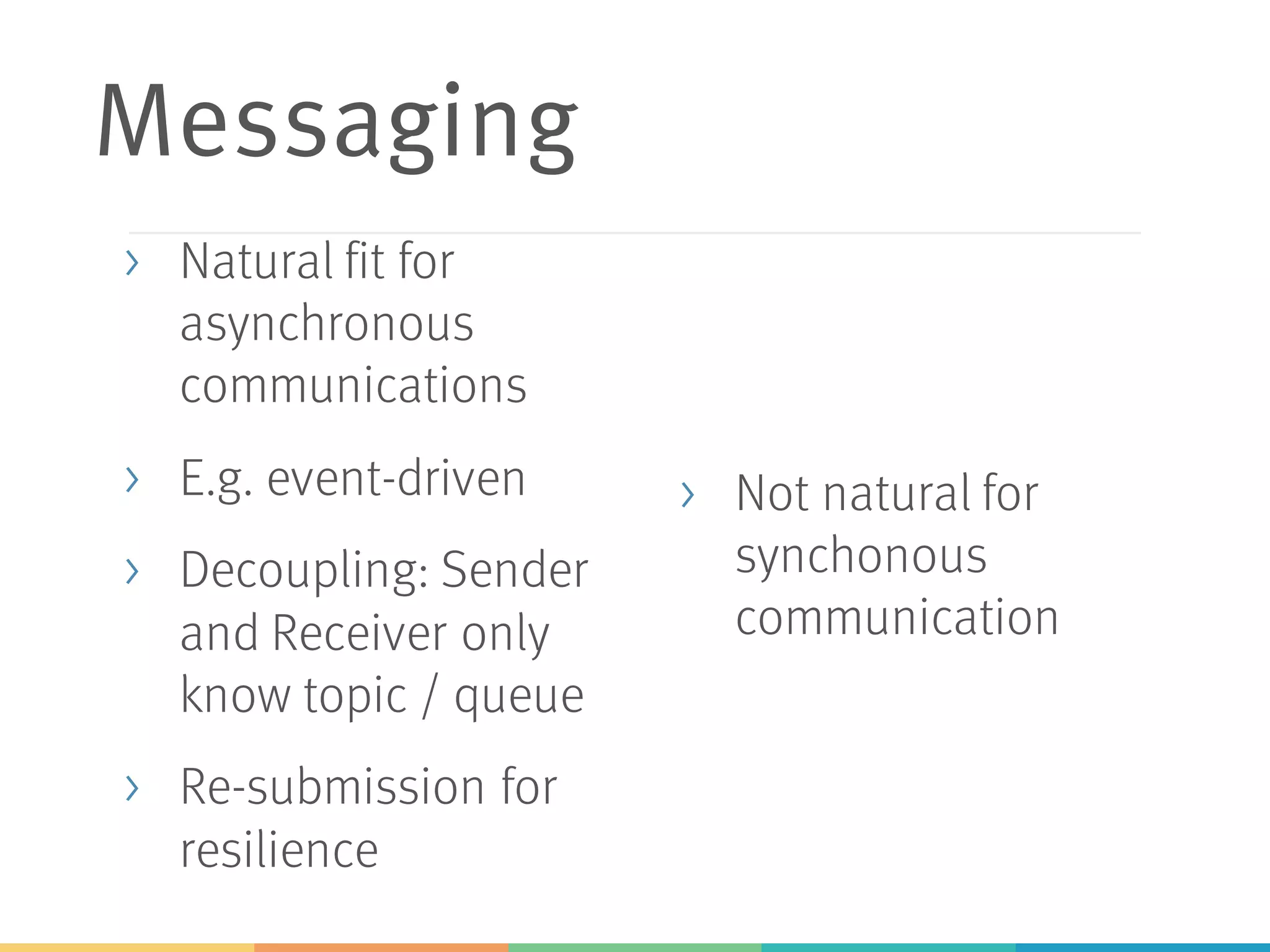 Messaging

› Natural fit for asynchronous communications

› E.g. event-driven

› Decoupling: Sender and Receiver only know topic / queue

› Re-submission for resilience

› Not natural for synchonous communication